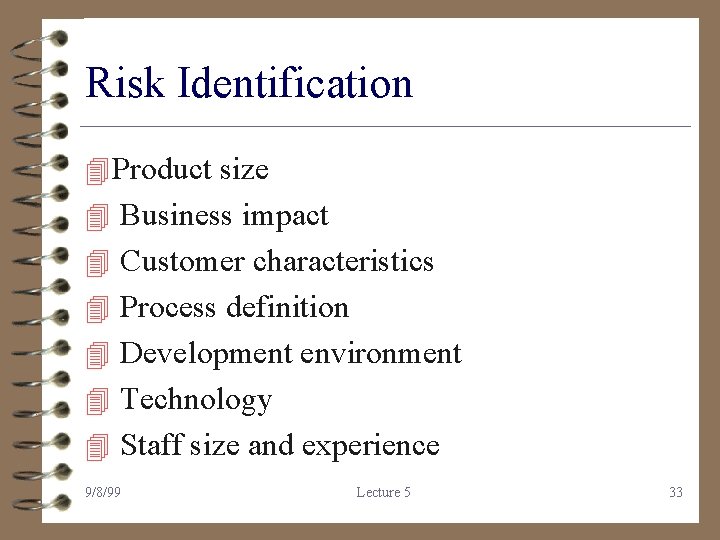 Risk Identification

Product size
Business impact
Customer characteristics
Process definition
Development environment
Technology
Staff size and experience

9/8/99 Lecture 5 33